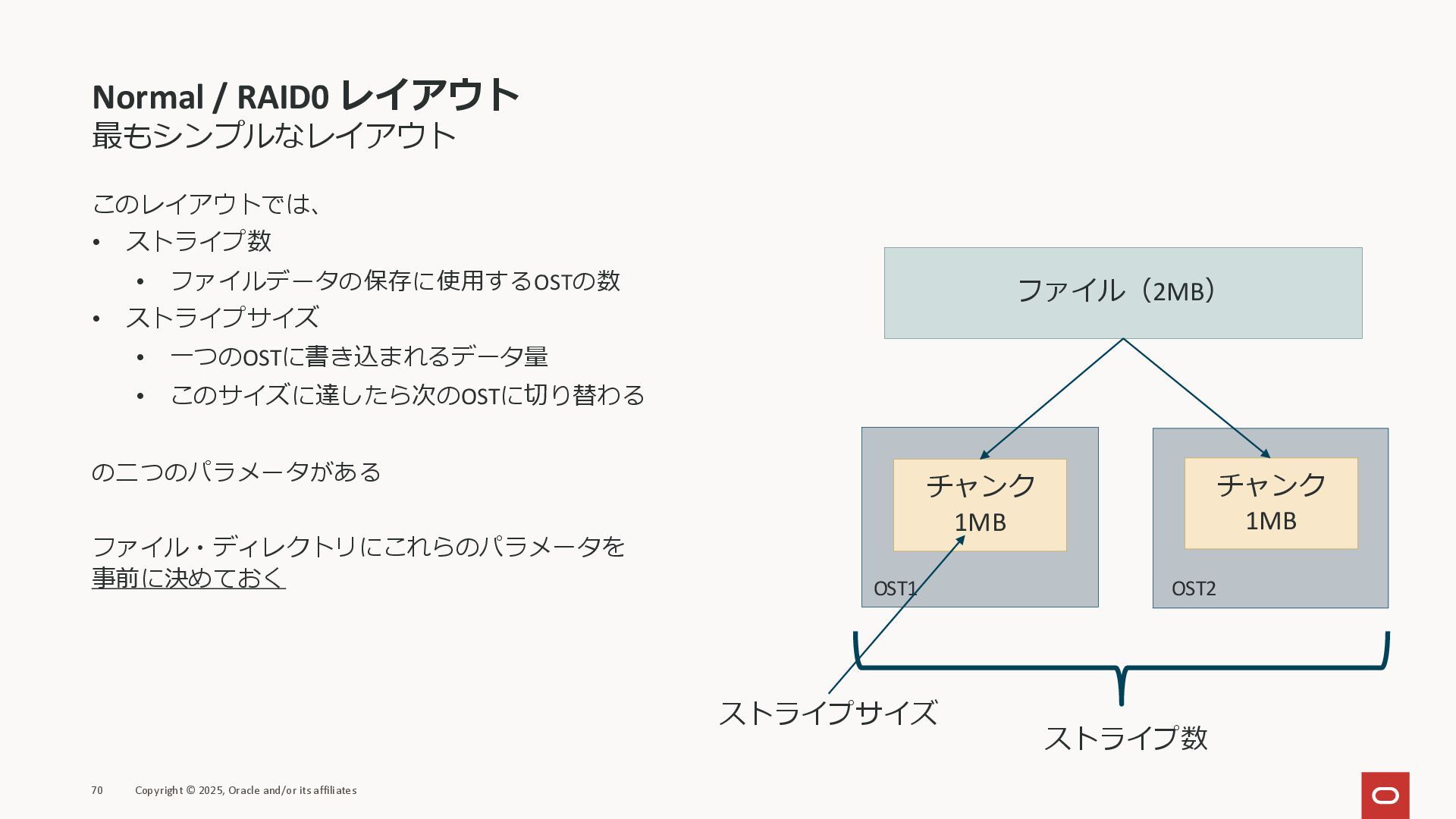 Normal / RAID0 レイアウト
最もシンプルなレイアウト

このレイアウトでは、
• ストライプ数
  • ファイルデータの保存に使用するOSTの数
• ストライプサイズ
  • 一つのOSTに書き込まれるデータ量
  • このサイズに達したら次のOSTに切り替わる

の二つのパラメータがある

ファイル・ディレクトリにこれらのパラメータを事前に決めておく

ファイル（2MB）

チャンク
1MB

OST1

チャンク
1MB

OST2

ストライプサイズ

ストライプ数

70 Copyright © 2025, Oracle and/or its affiliates